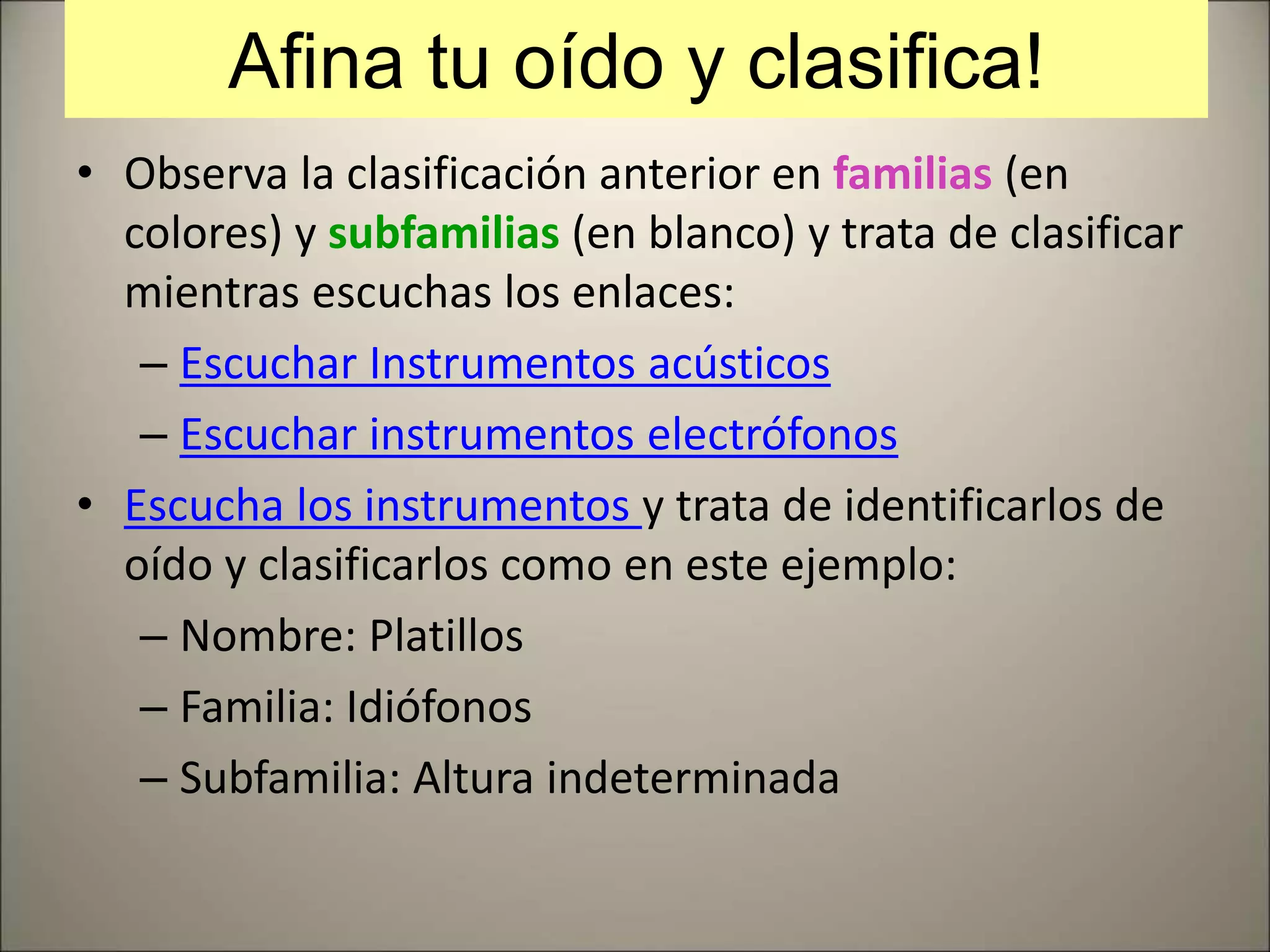 Afina tu oído y clasifica!

• Observa la clasificación anterior en familias (en colores) y subfamilias (en blanco) y trata de clasificar mientras escuchas los enlaces:
– Escuchar Instrumentos acústicos
– Escuchar instrumentos electrófonos
• Escucha los instrumentos y trata de identificarlos de oído y clasificarlos como en este ejemplo:
– Nombre: Platillos
– Familia: Idiófonos
– Subfamilia: Altura indeterminada